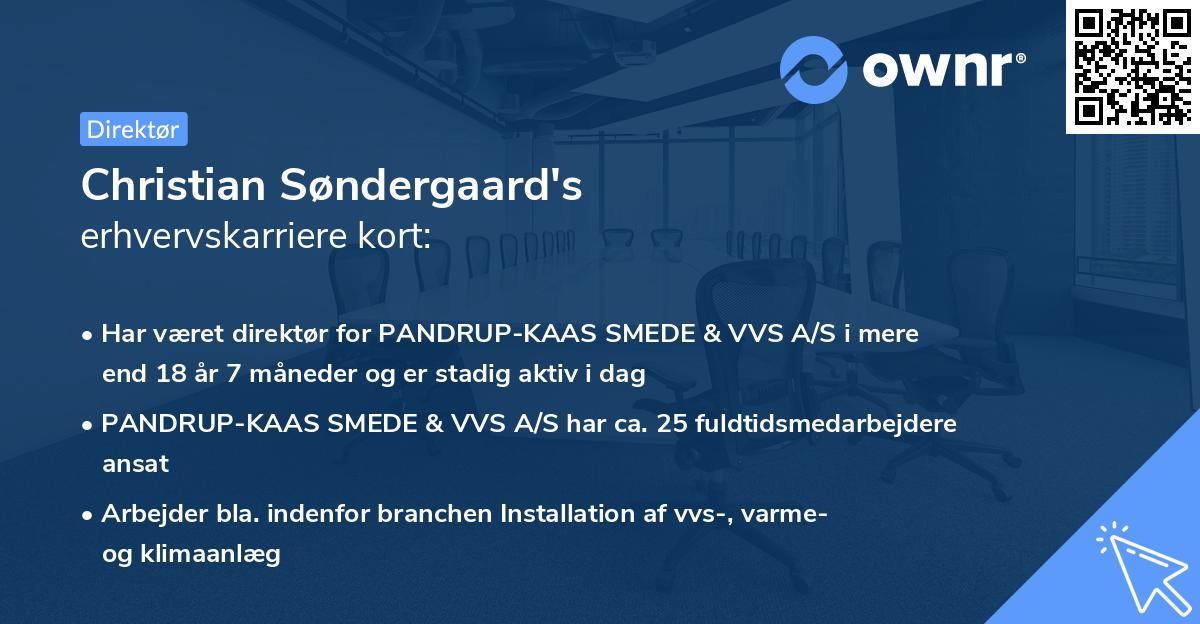 ownr®

Direktør

Christian Søndergaard's
erhvervskarriere kort:

• Har været direktør for PANDRUP-KAAS SMEDE & VVS A/S i mere end 18 år 7 måneder og er stadig aktiv i dag

• PANDRUP-KAAS SMEDE & VVS A/S har ca. 25 fuldtidsmedarbejdere ansat

• Arbejder bla. indenfor branchen Installation af vvs-, varme- og klimaanlæg